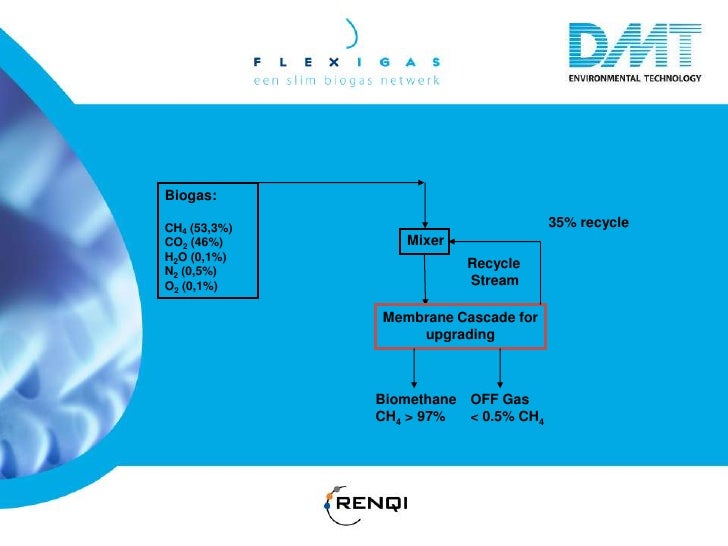 FLEXIGAS
een slim biogas netwerk

DMT
ENVIRONMENTAL TECHNOLOGY

Biogas:

$CH_4$ (53,3%)
$CO_2$ (46%)
$H_2O$ (0,1%)
$N_2$ (0,5%)
$O_2$ (0,1%)

35% recycle

Mixer

Recycle Stream

Membrane Cascade for upgrading

Biomethane
$CH_4$ > 97%

OFF Gas
< 0.5% $CH_4$

RENQI